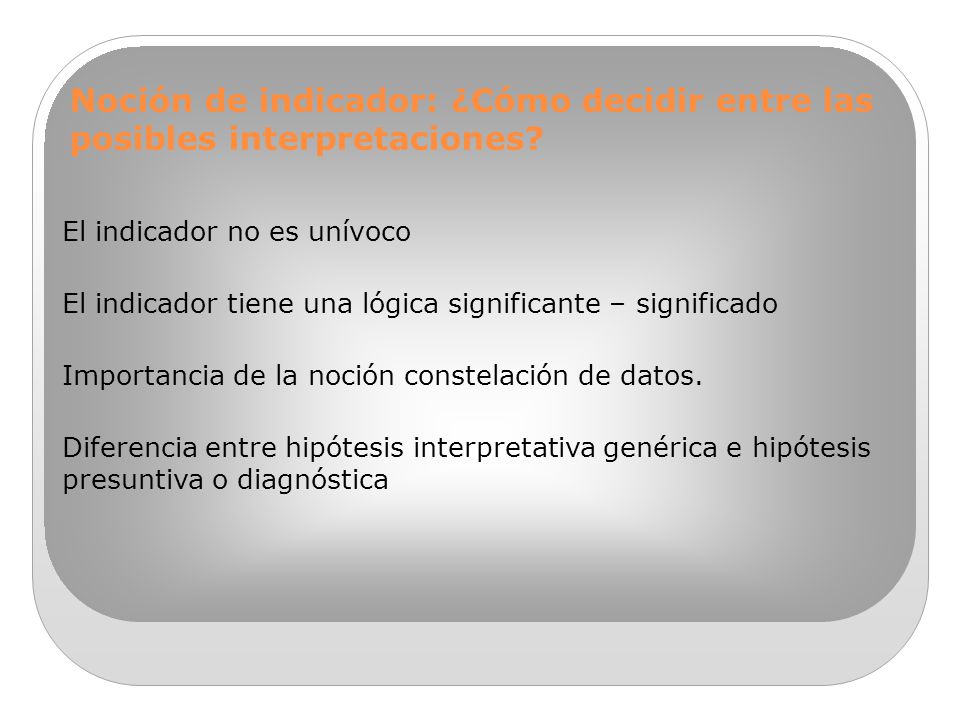 Noción de indicador: ¿Cómo decidir entre las posibles interpretaciones?

El indicador no es unívoco

El indicador tiene una lógica significante – significado

Importancia de la noción constelación de datos.

Diferencia entre hipótesis interpretativa genérica e hipótesis presuntiva o diagnóstica